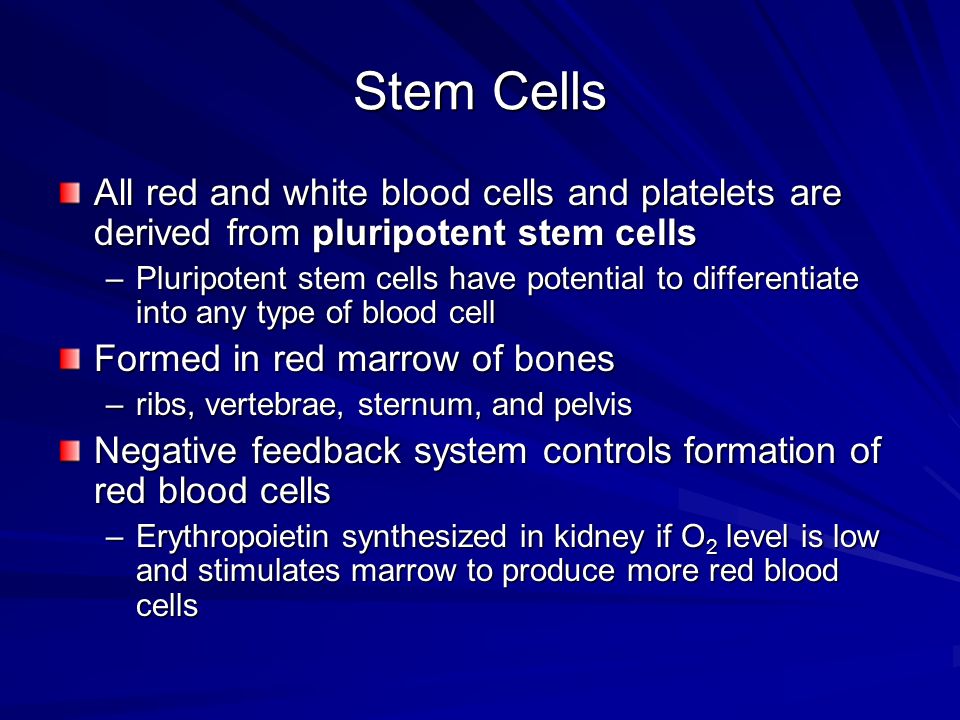 Stem Cells

All red and white blood cells and platelets are derived from pluripotent stem cells

– Pluripotent stem cells have potential to differentiate into any type of blood cell

Formed in red marrow of bones

– ribs, vertebrae, sternum, and pelvis

Negative feedback system controls formation of red blood cells

– Erythropoietin synthesized in kidney if $O_2$ level is low and stimulates marrow to produce more red blood cells